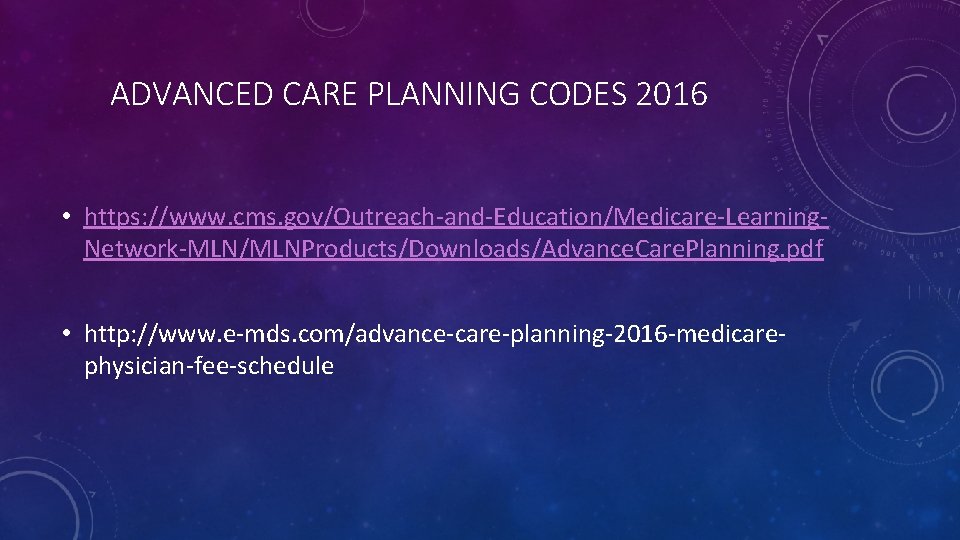 ADVANCED CARE PLANNING CODES 2016

• https://www.cms.gov/Outreach-and-Education/Medicare-Learning-Network-MLN/MLNProducts/Downloads/AdvanceCarePlanning.pdf

• http://www.e-mds.com/advance-care-planning-2016-medicare-physician-fee-schedule